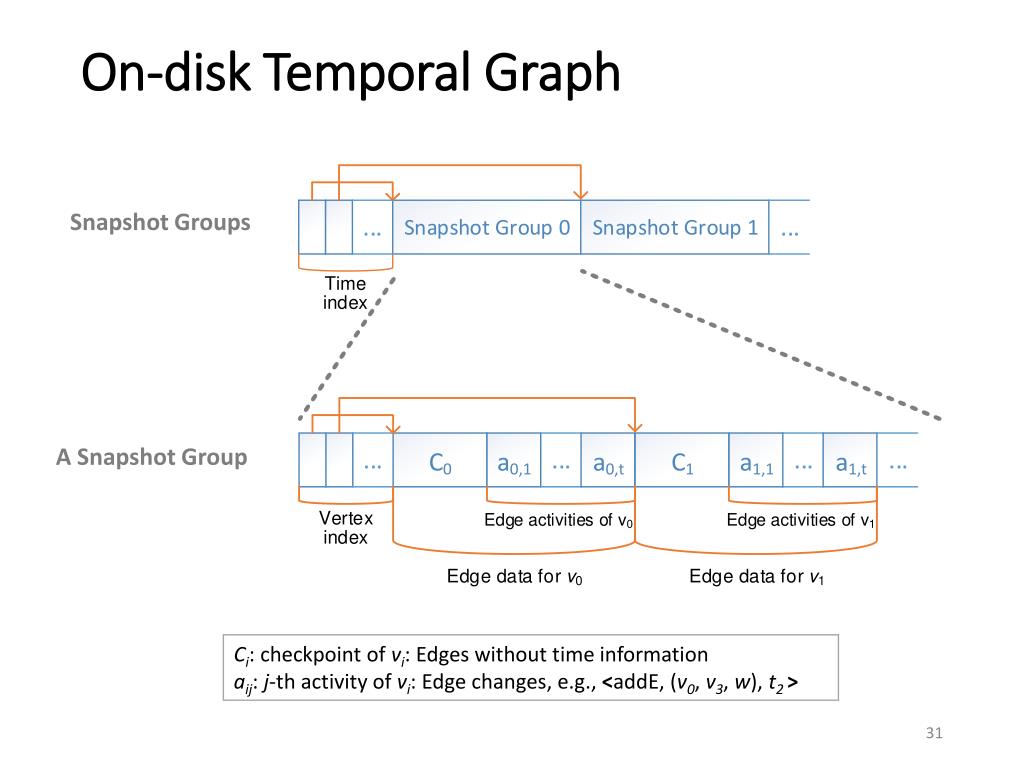 On-disk Temporal Graph

Snapshot Groups

... Snapshot Group 0 Snapshot Group 1 ...

Time index

A Snapshot Group

... $C_0$ $a_{0,1}$ ... $a_{0,t}$ $C_1$ $a_{1,1}$ ... $a_{1,t}$ ...

Vertex index

Edge activities of $v_0$

Edge activities of $v_1$

Edge data for $v_0$

Edge data for $v_1$

$C_i$: checkpoint of $v_i$: Edges without time information
$a_{ij}$: $j$-th activity of $v_i$: Edge changes, e.g., <addE, ($v_0$, $v_3$, $w$), $t_2$ >

31